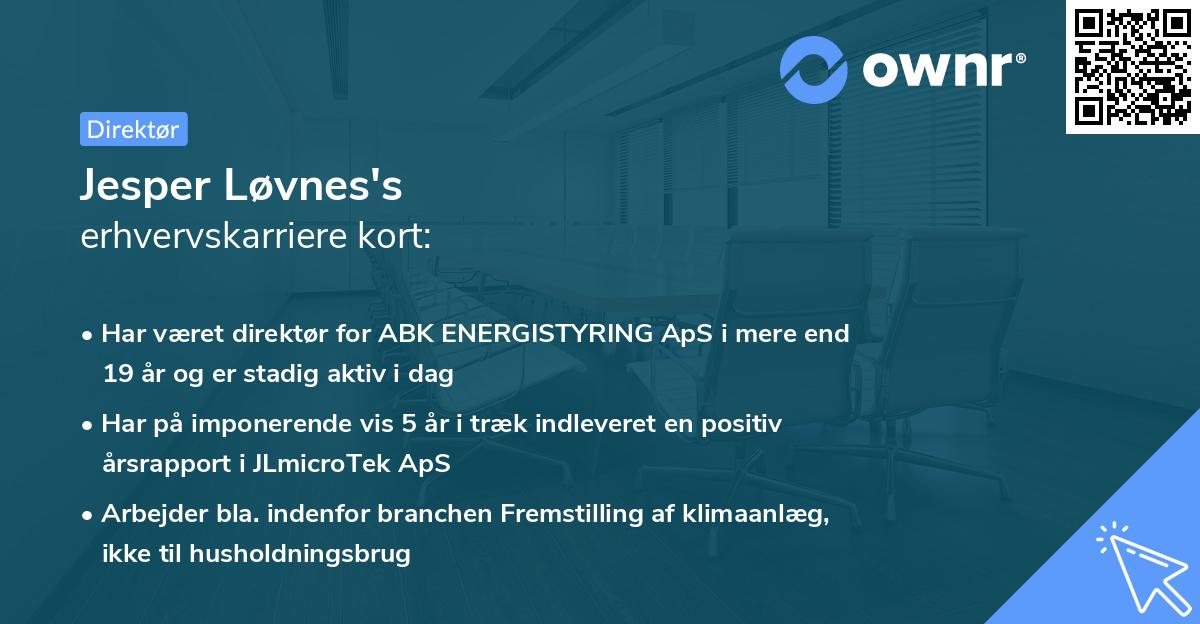 ownr®

Direktør

Jesper Løvnes's
erhvervskarriere kort:

• Har været direktør for ABK ENERGISTYRING ApS i mere end 19 år og er stadig aktiv i dag

• Har på imponerende vis 5 år i træk indleveret en positiv årsrapport i JLmicroTek ApS

• Arbejder bla. indenfor branchen Fremstilling af klimaanlæg, ikke til husholdningsbrug